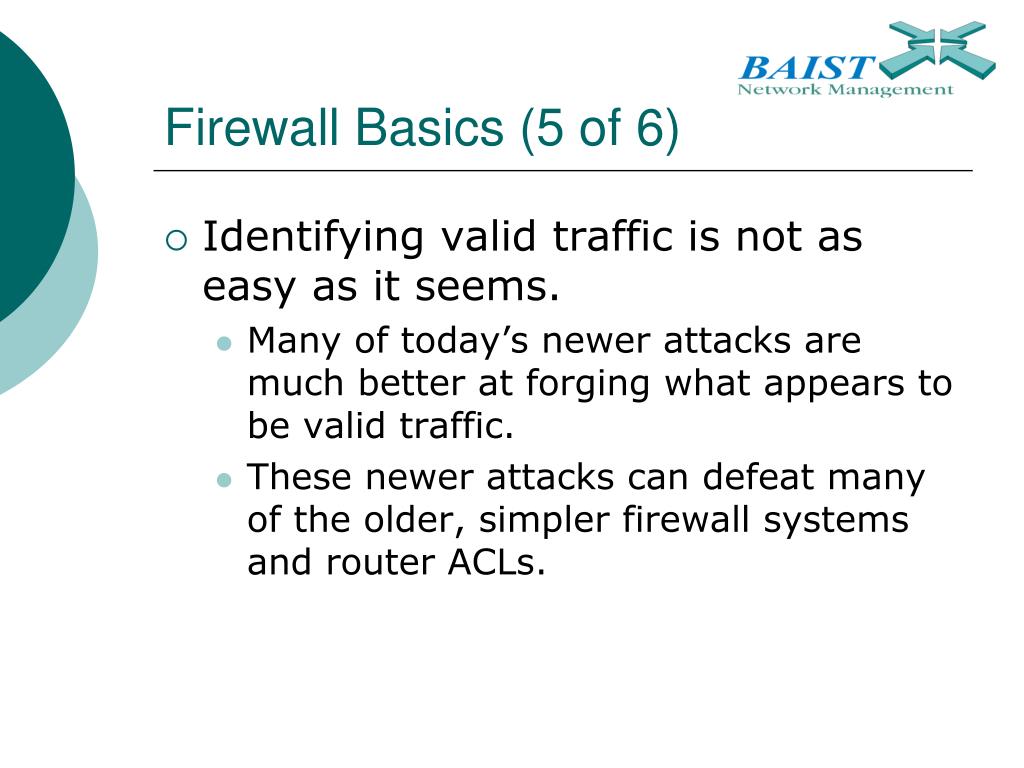 BAIST
Network Management

Firewall Basics (5 of 6)

Identifying valid traffic is not as easy as it seems.

Many of today’s newer attacks are much better at forging what appears to be valid traffic.

These newer attacks can defeat many of the older, simpler firewall systems and router ACLs.